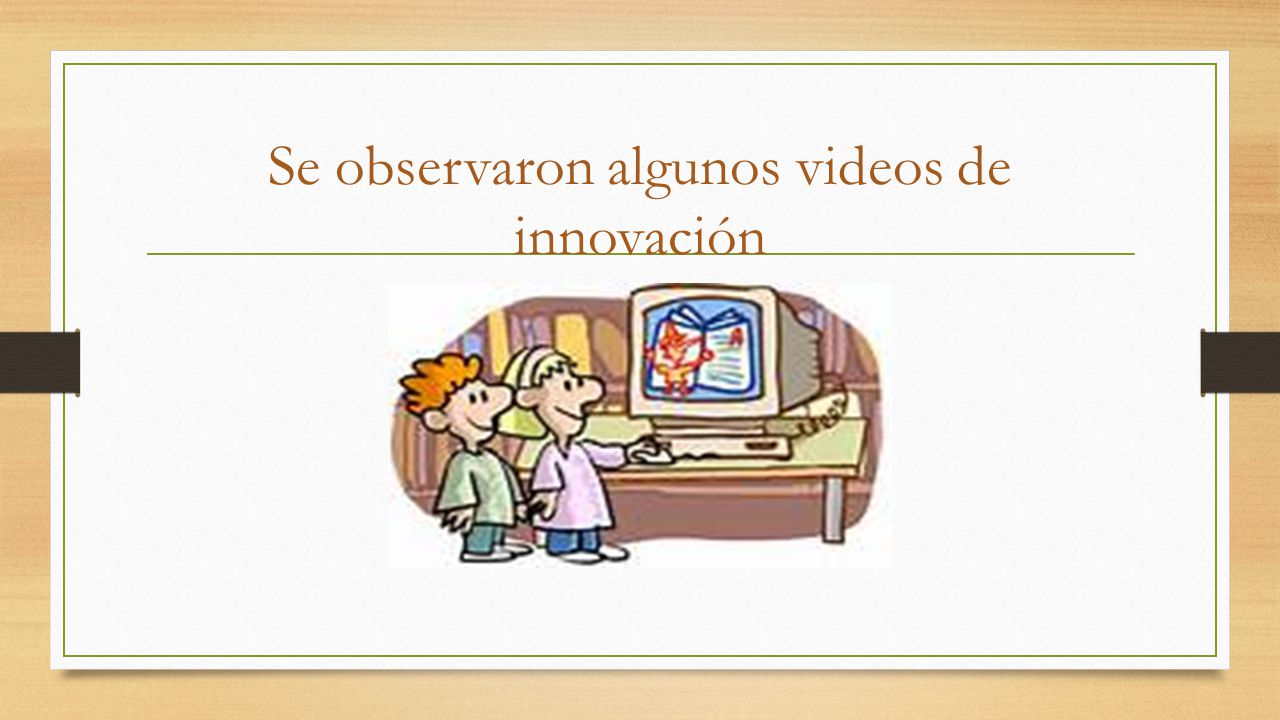 Se observaron algunos videos de innovación